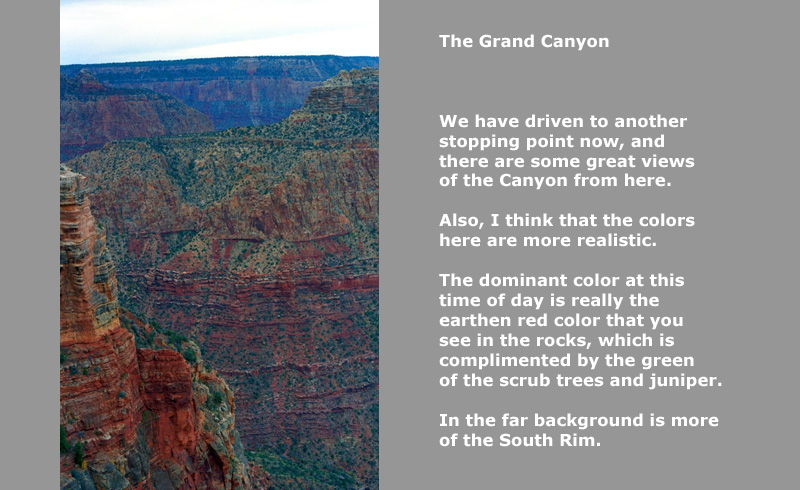 The Grand Canyon

We have driven to another stopping point now, and there are some great views of the Canyon from here.

Also, I think that the colors here are more realistic.

The dominant color at this time of day is really the earthen red color that you see in the rocks, which is complimented by the green of the scrub trees and juniper.

In the far background is more of the South Rim.